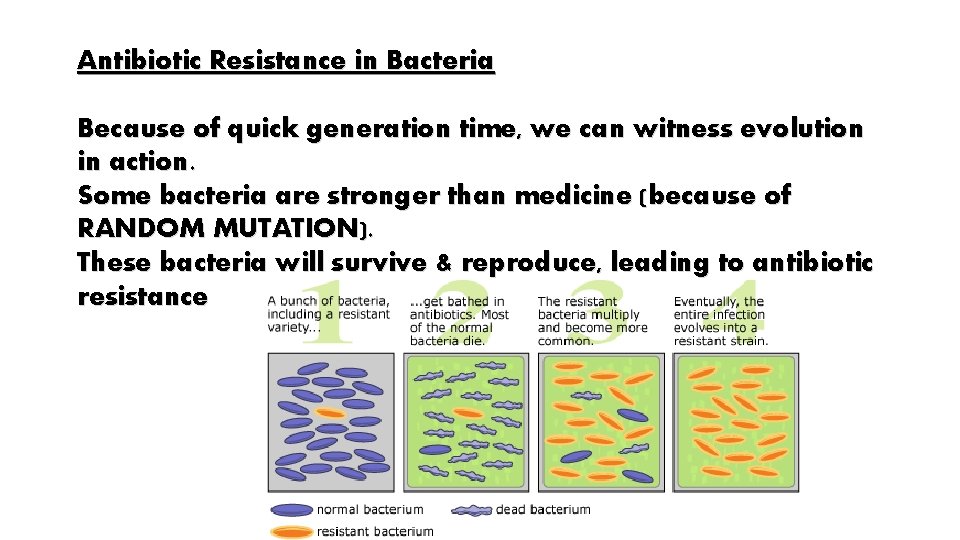 Antibiotic Resistance in Bacteria

Because of quick generation time, we can witness evolution in action.
Some bacteria are stronger than medicine (because of RANDOM MUTATION).
These bacteria will survive & reproduce, leading to antibiotic resistance

1 A bunch of bacteria, including a resistant variety...

2 ...get bathed in antibiotics. Most of the normal bacteria die.

3 The resistant bacteria multiply and become more common.

4 Eventually, the entire infection evolves into a resistant strain.

normal bacterium
dead bacterium
resistant bacterium